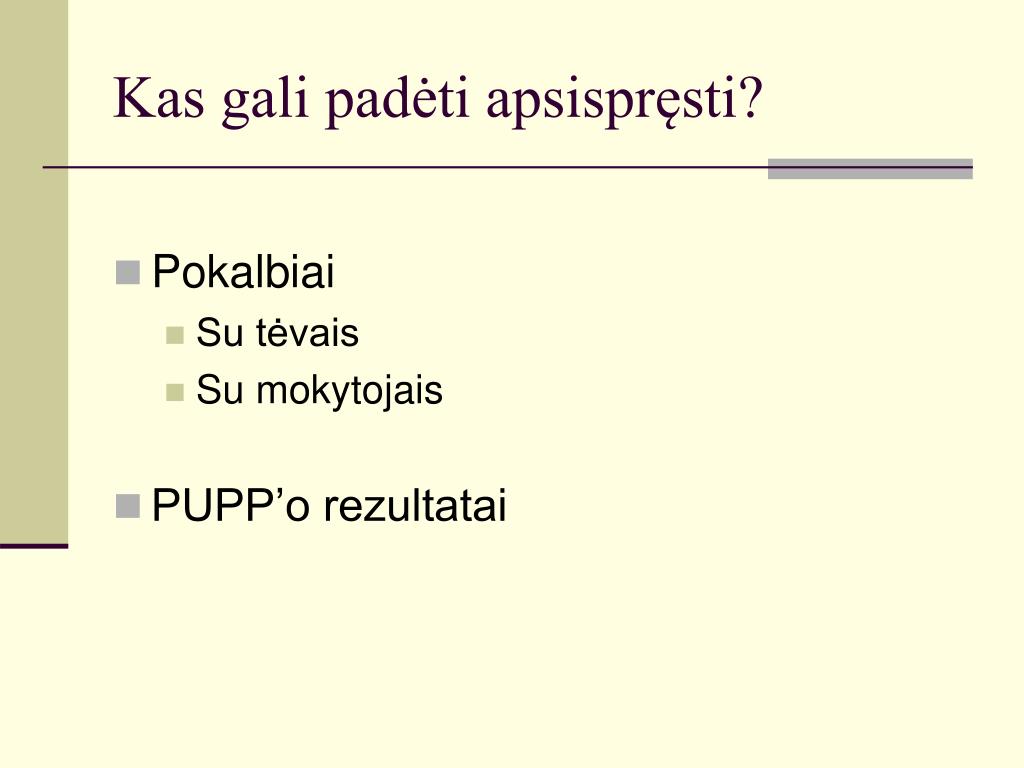 Kas gali padėti apsispręsti?

Pokalbiai
Su tėvais
Su mokytojais

PUPP’o rezultatai